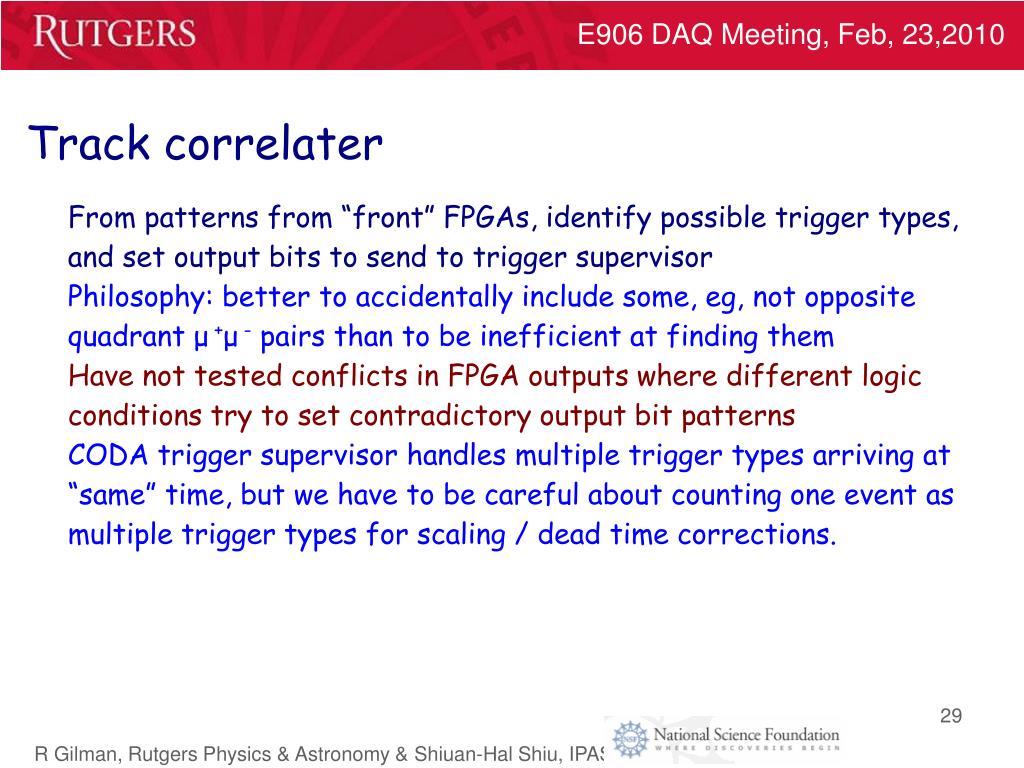 RUTGERS

E906 DAQ Meeting, Feb, 23,2010

Track correlater

From patterns from “front” FPGAs, identify possible trigger types, and set output bits to send to trigger supervisor

Philosophy: better to accidentally include some, eg, not opposite quadrant $\mu^+\mu^-$ pairs than to be inefficient at finding them

Have not tested conflicts in FPGA outputs where different logic conditions try to set contradictory output bit patterns

CODA trigger supervisor handles multiple trigger types arriving at “same” time, but we have to be careful about counting one event as multiple trigger types for scaling / dead time corrections.

29

R Gilman, Rutgers Physics & Astronomy & Shiuan-Hal Shiu, IPAS

NSF National Science Foundation WHERE DISCOVERIES BEGIN